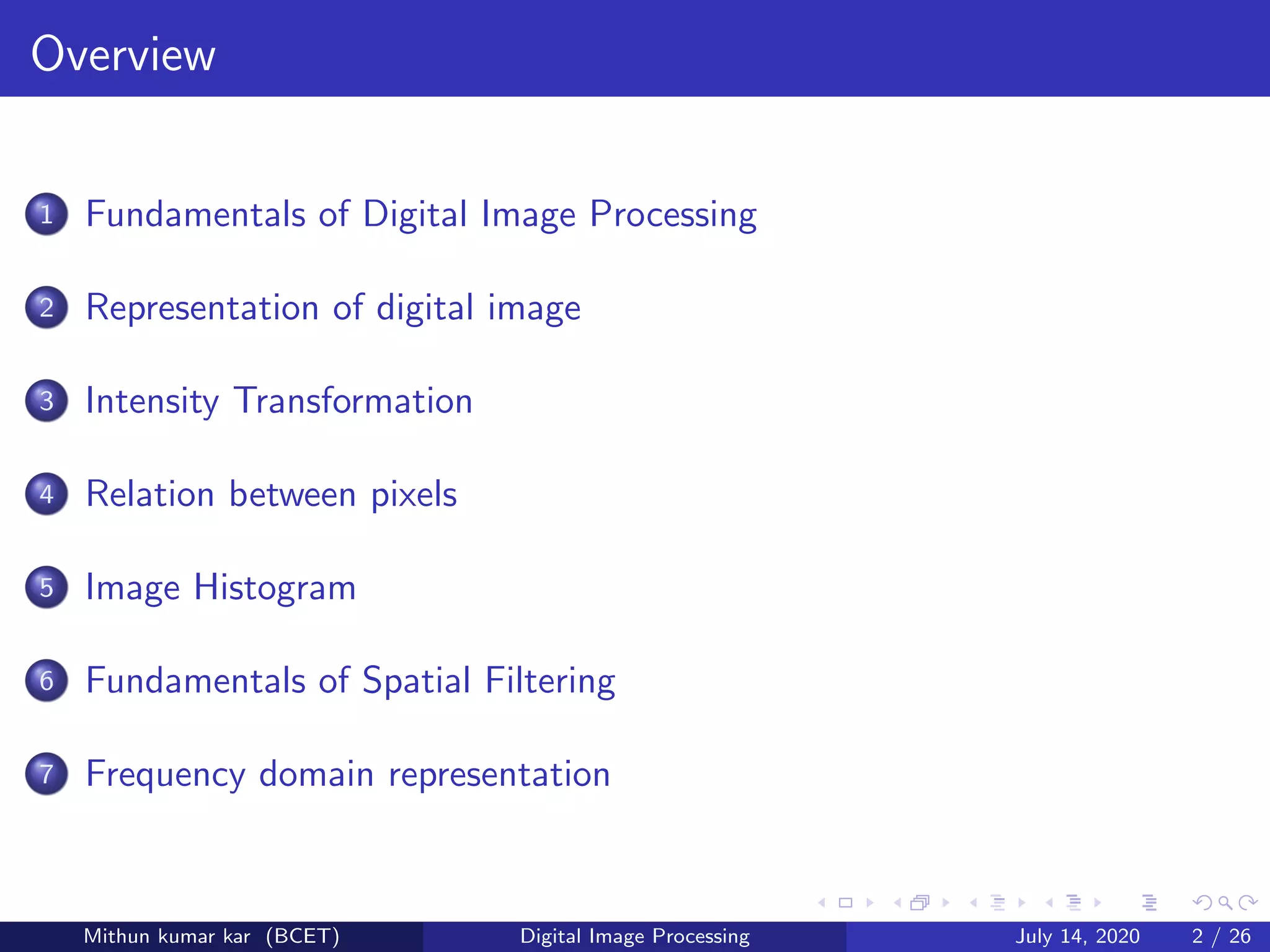 Overview

1 Fundamentals of Digital Image Processing

2 Representation of digital image

3 Intensity Transformation

4 Relation between pixels

5 Image Histogram

6 Fundamentals of Spatial Filtering

7 Frequency domain representation

Mithun kumar kar (BCET) Digital Image Processing July 14, 2020 2 / 26